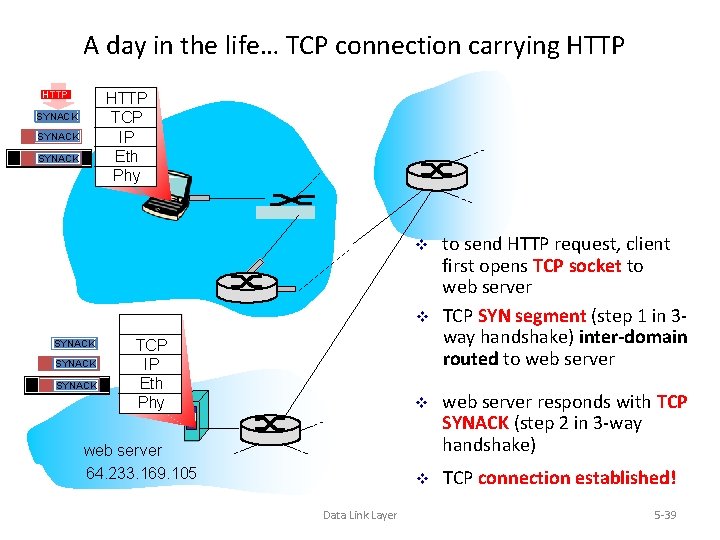 A day in the life… TCP connection carrying HTTP

HTTP
SYNACK
SYNACK
SYNACK

HTTP
TCP
IP
Eth
Phy

SYNACK
SYNACK
SYNACK

TCP
IP
Eth
Phy

web server
64.233.169.105

❖ to send HTTP request, client first opens TCP socket to web server

❖ TCP SYN segment (step 1 in 3-way handshake) inter-domain routed to web server

❖ web server responds with TCP SYNACK (step 2 in 3-way handshake)

❖ TCP connection established!

Data Link Layer

5-39